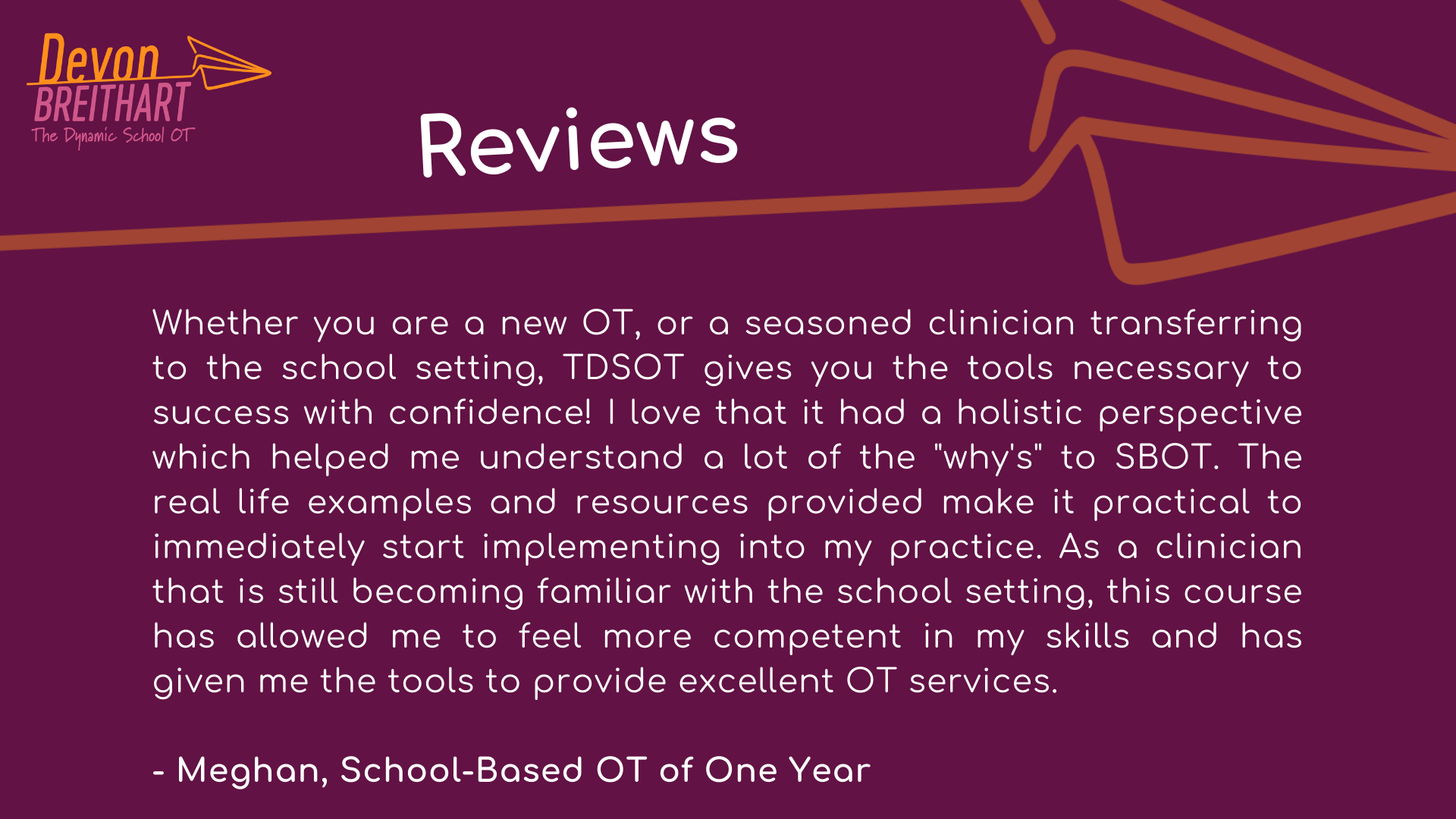 Devon
BREITHART
The Dynamic School OT

Reviews

Whether you are a new OT, or a seasoned clinician transferring to the school setting, TDSOT gives you the tools necessary to success with confidence! I love that it had a holistic perspective which helped me understand a lot of the "why's" to SBOT. The real life examples and resources provided make it practical to immediately start implementing into my practice. As a clinician that is still becoming familiar with the school setting, this course has allowed me to feel more competent in my skills and has given me the tools to provide excellent OT services.

- Meghan, School-Based OT of One Year